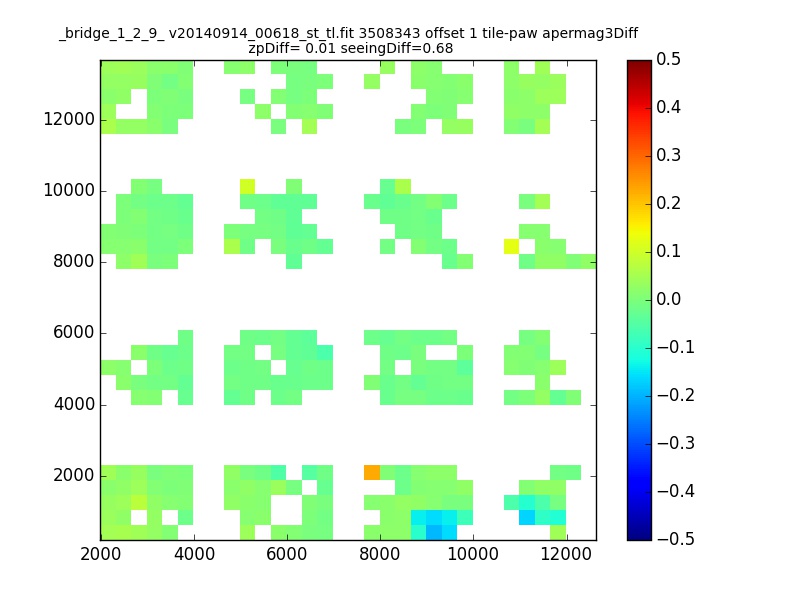 _bridge_1_2_9_ v20140914_00618_st_tl.fit 3508343 offset 1 tile-paw apermag3Diff
zpDiff= 0.01 seeingDiff=0.68

12000
10000
8000
6000
4000
2000

2000
4000
6000
8000
10000
12000

0.5
0.4
0.3
0.2
0.1
0.0
−0.1
−0.2
−0.3
−0.4
−0.5